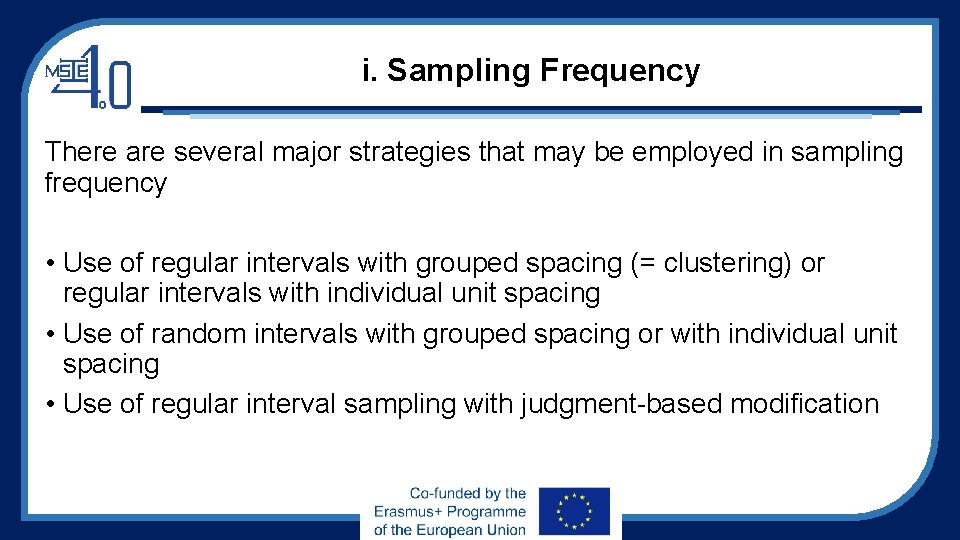 MSIE 4.0

i. Sampling Frequency

There are several major strategies that may be employed in sampling frequency

• Use of regular intervals with grouped spacing (= clustering) or regular intervals with individual unit spacing
• Use of random intervals with grouped spacing or with individual unit spacing
• Use of regular interval sampling with judgment-based modification

Co-funded by the Erasmus+ Programme of the European Union